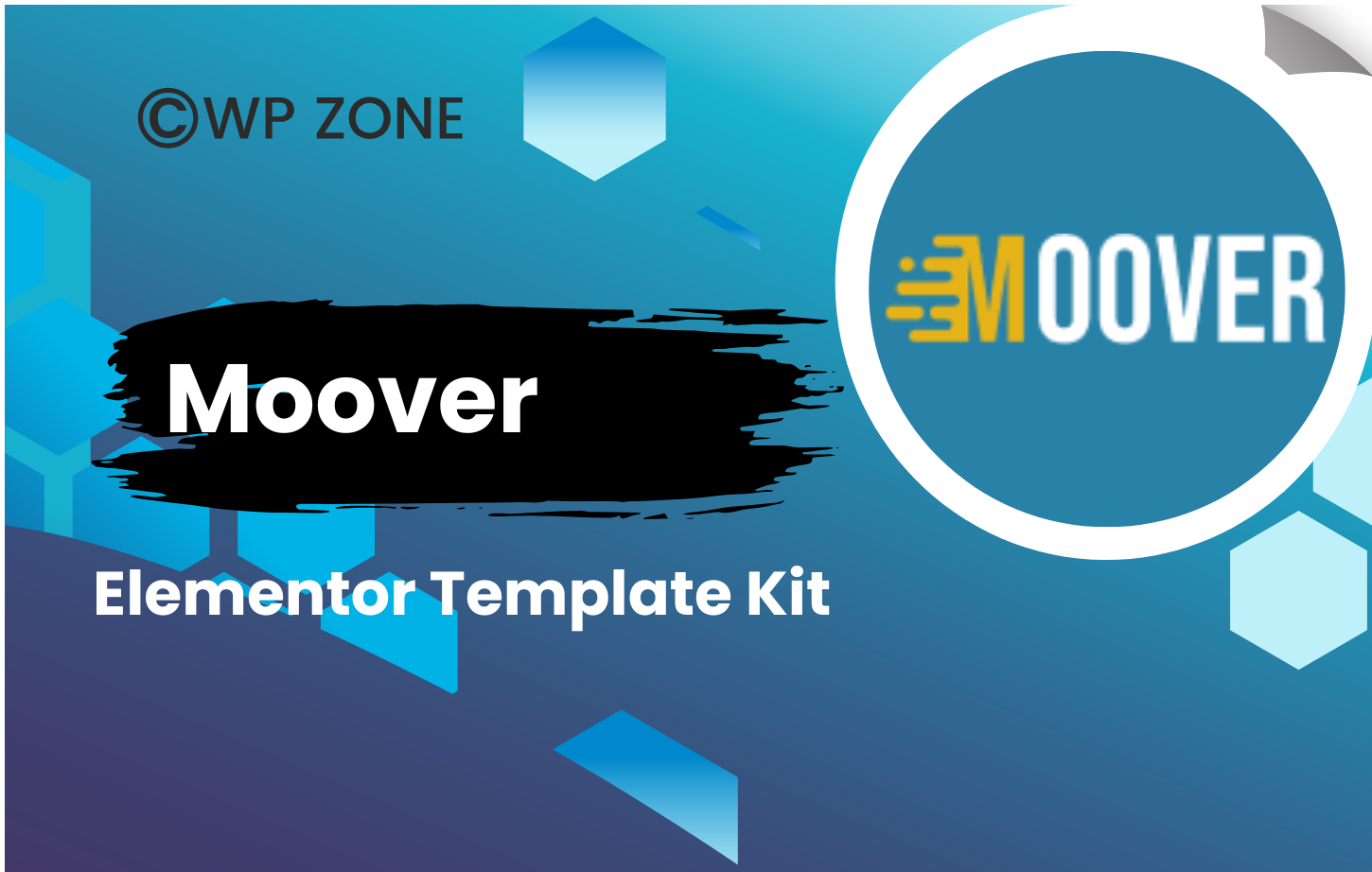 ©WP ZONE

MOOVER

Moover

Elementor Template Kit